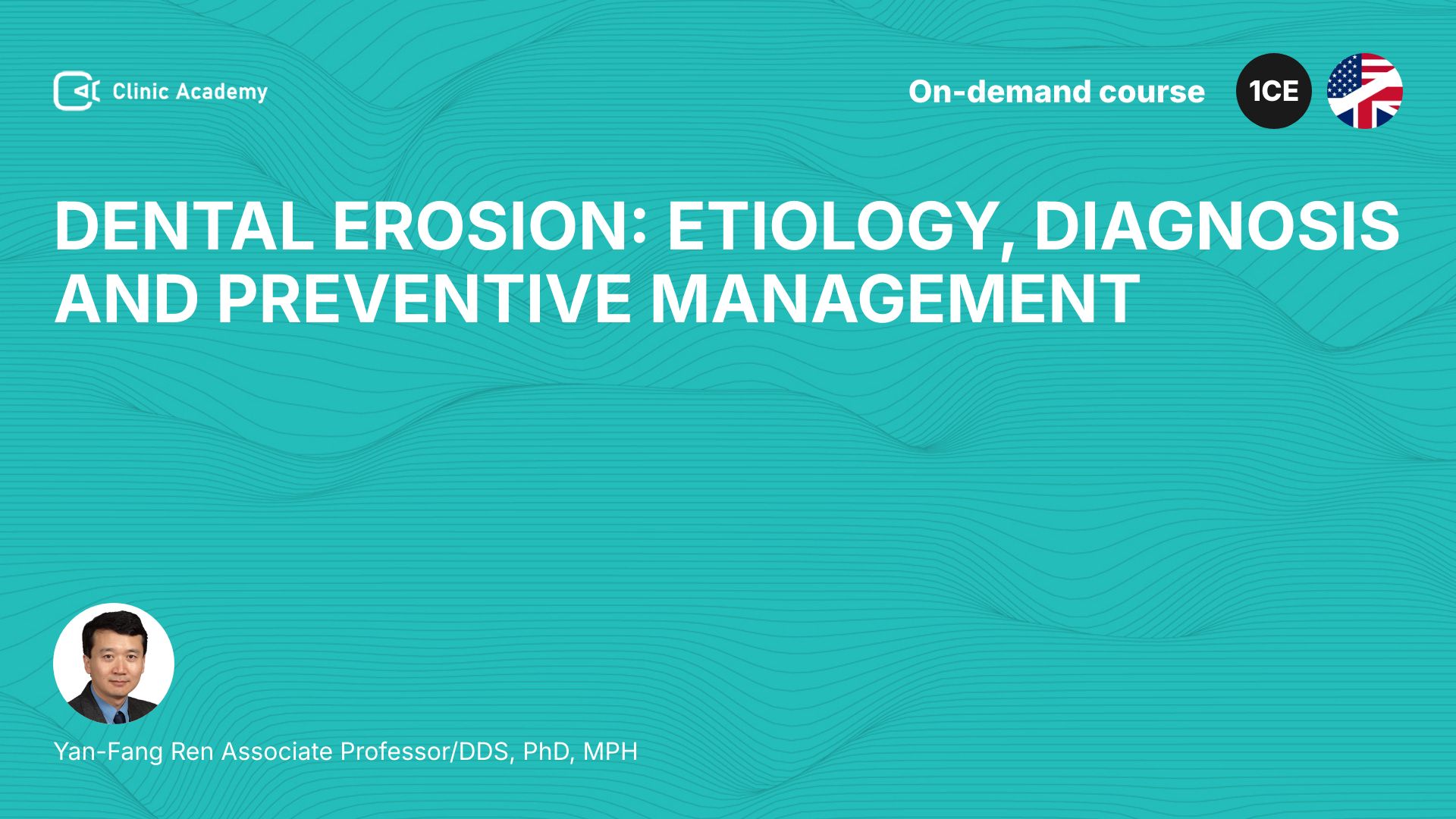 Clinic Academy

On-demand course

1CE

DENTAL EROSION: ETIOLOGY, DIAGNOSIS AND PREVENTIVE MANAGEMENT

Yan-Fang Ren Associate Professor/DDS, PhD, MPH